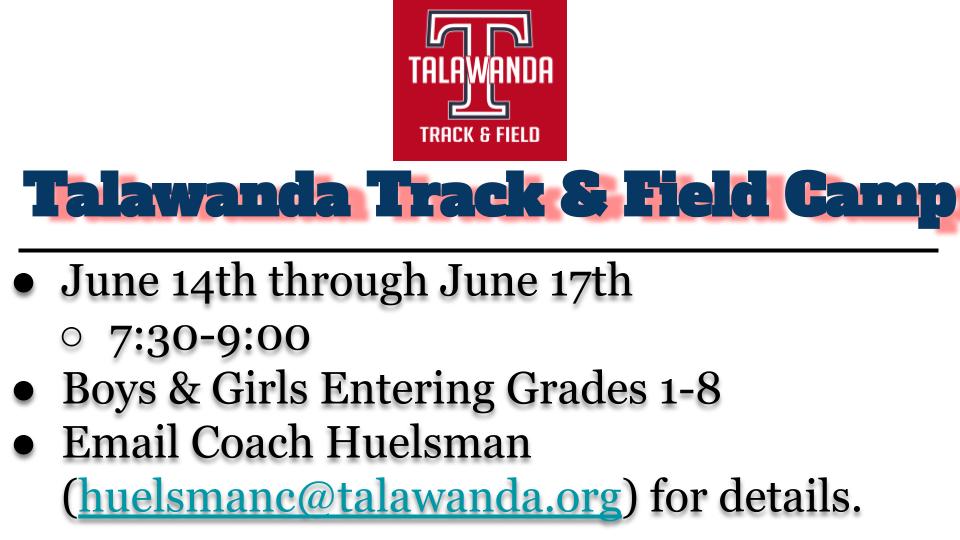 T
TALAWANDA
TRACK & FIELD

Talawanda Track & Field Camp

● June 14th through June 17th
○ 7:30-9:00
● Boys & Girls Entering Grades 1-8
● Email Coach Huelsman (huelsmanc@talawanda.org) for details.